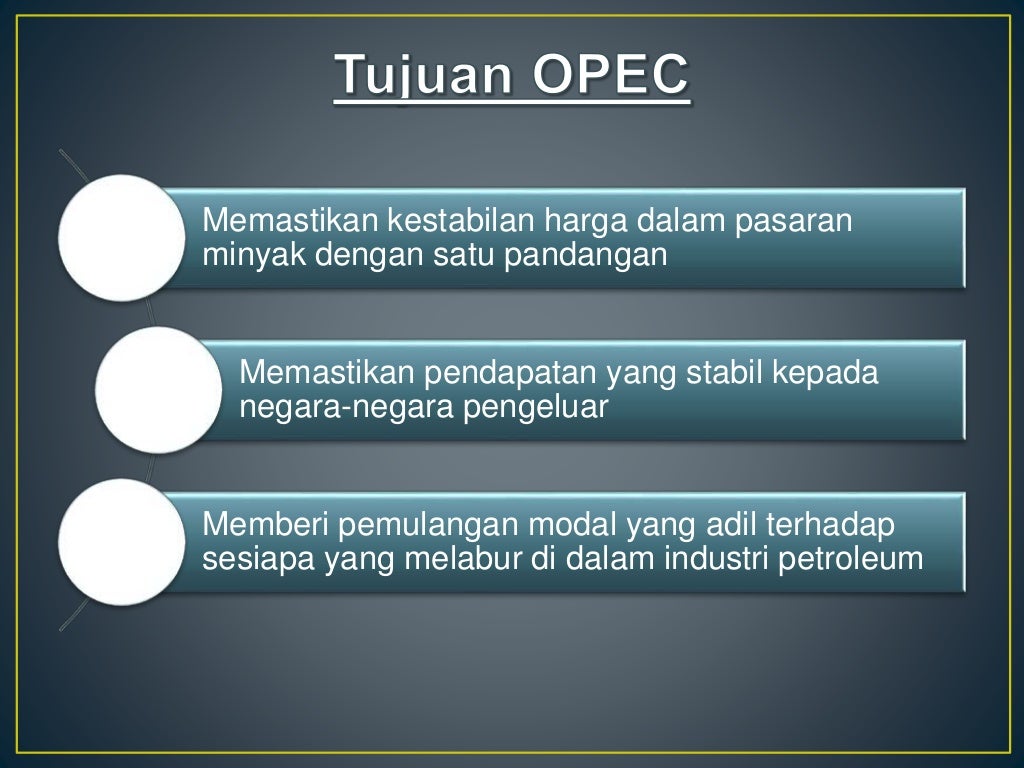 Tujuan OPEC

Memastikan kestabilan harga dalam pasaran minyak dengan satu pandangan

Memastikan pendapatan yang stabil kepada negara-negara pengeluar

Memberi pemulangan modal yang adil terhadap sesiapa yang melabur di dalam industri petroleum